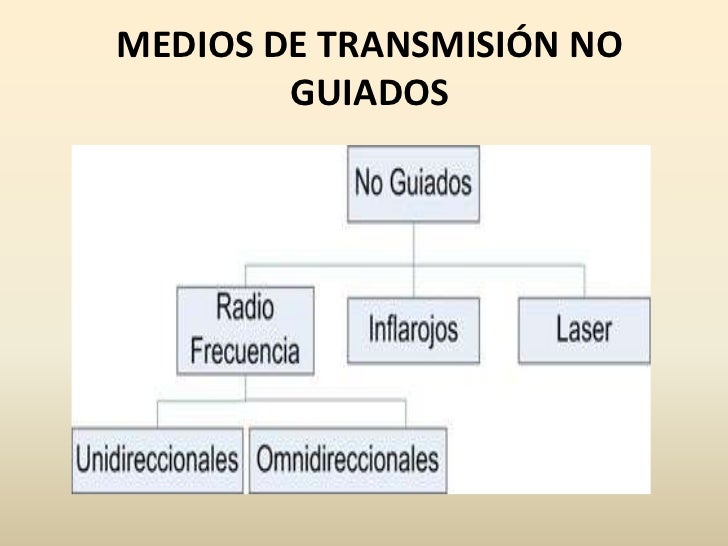 MEDIOS DE TRANSMISIÓN NO GUIADOS

No Guiados

Radio Frecuencia

Inflarojos

Laser

Unidireccionales

Omnidireccionales